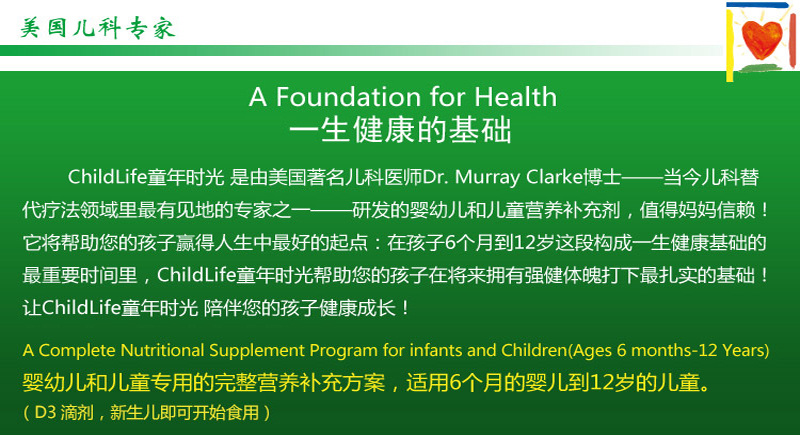 美国儿科专家

A Foundation for Health
一生健康的基础

ChildLife童年时光 是由美国著名儿科医师Dr. Murray Clarke博士——当今儿科替代疗法领域里最有见地的专家之一——研发的婴幼儿和儿童营养补充剂，值得妈妈信赖！它将帮助您的孩子赢得人生中最好的起点：在孩子6个月到12岁这段构成一生健康基础的最重要时间里，ChildLife童年时光帮助您的孩子在将来拥有强健体魄打下最扎实的基础！让ChildLife童年时光 陪伴您的孩子健康成长！

A Complete Nutritional Supplement Program for infants and Children(Ages 6 months-12 Years)
婴幼儿和儿童专用的完整营养补充方案，适用6个月的婴儿到12岁的儿童。
（D3 滴剂，新生儿即可开始食用）